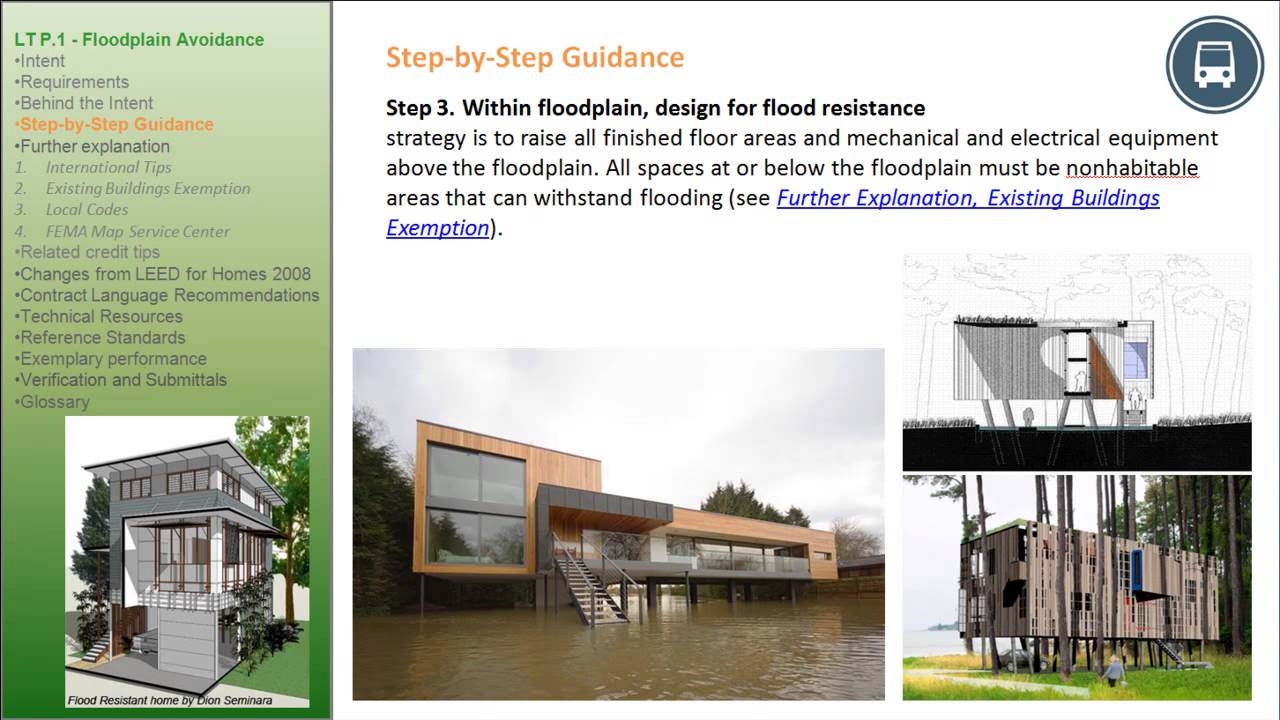 LT P.1 - Floodplain Avoidance
•Intent
•Requirements
•Behind the Intent
•Step-by-Step Guidance
•Further explanation
1. International Tips
2. Existing Buildings Exemption
3. Local Codes
4. FEMA Map Service Center
•Related credit tips
•Changes from LEED for Homes 2008
•Contract Language Recommendations
•Technical Resources
•Reference Standards
•Exemplary performance
•Verification and Submittals
•Glossary

Flood Resistant home by Dion Seminara

Step-by-Step Guidance

Step 3. Within floodplain, design for flood resistance
strategy is to raise all finished floor areas and mechanical and electrical equipment above the floodplain. All spaces at or below the floodplain must be nonhabitable areas that can withstand flooding (see Further Explanation, Existing Buildings Exemption).